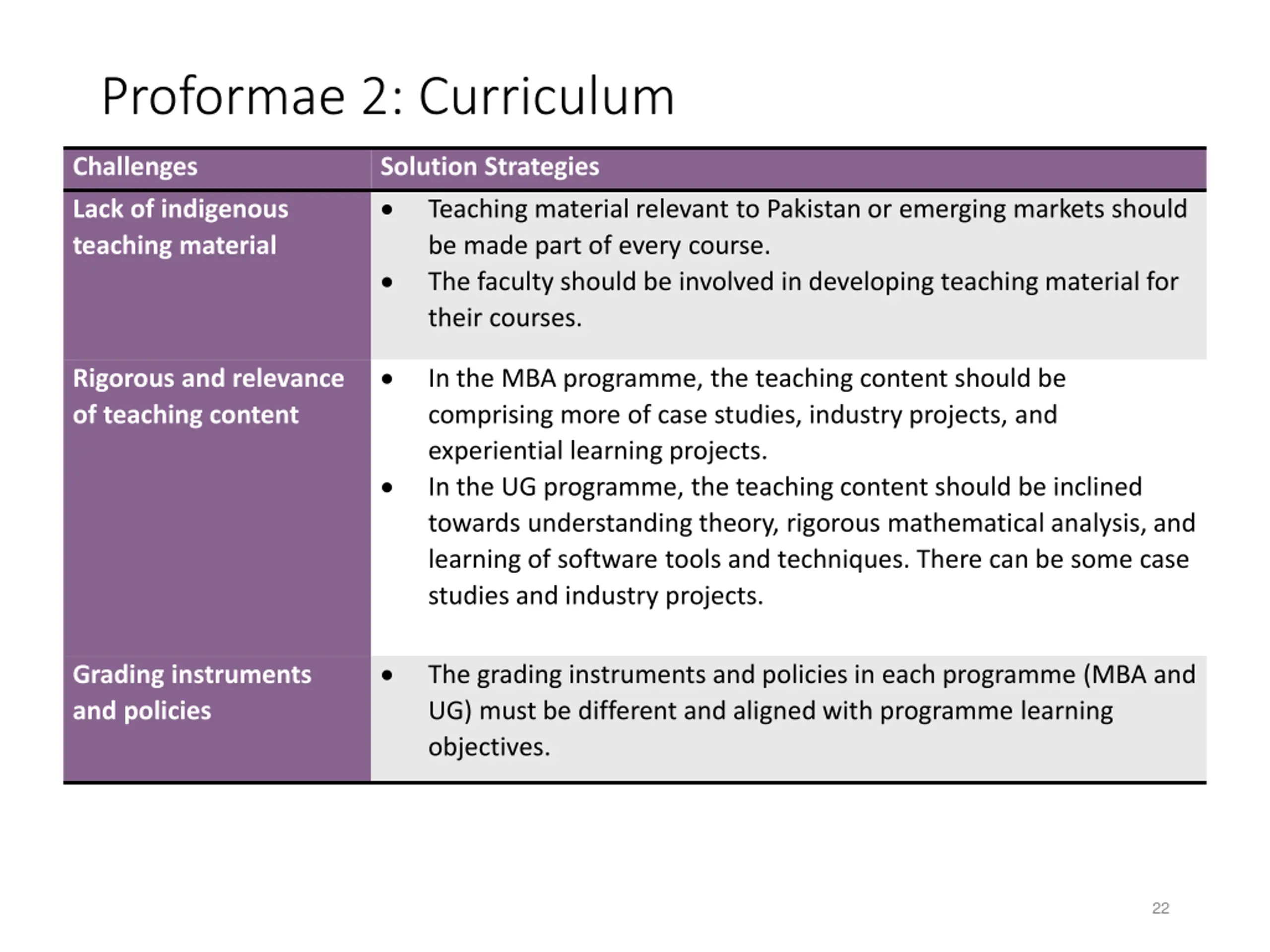 Proformae 2: Curriculum

| Challenges | Solution Strategies |
|---|---|
| Lack of indigenous teaching material | • Teaching material relevant to Pakistan or emerging markets should be made part of every course. • The faculty should be involved in developing teaching material for their courses. |
| Rigorous and relevance of teaching content | • In the MBA programme, the teaching content should be comprising more of case studies, industry projects, and experiential learning projects. • In the UG programme, the teaching content should be inclined towards understanding theory, rigorous mathematical analysis, and learning of software tools and techniques. There can be some case studies and industry projects. |
| Grading instruments and policies | • The grading instruments and policies in each programme (MBA and UG) must be different and aligned with programme learning objectives. |

22